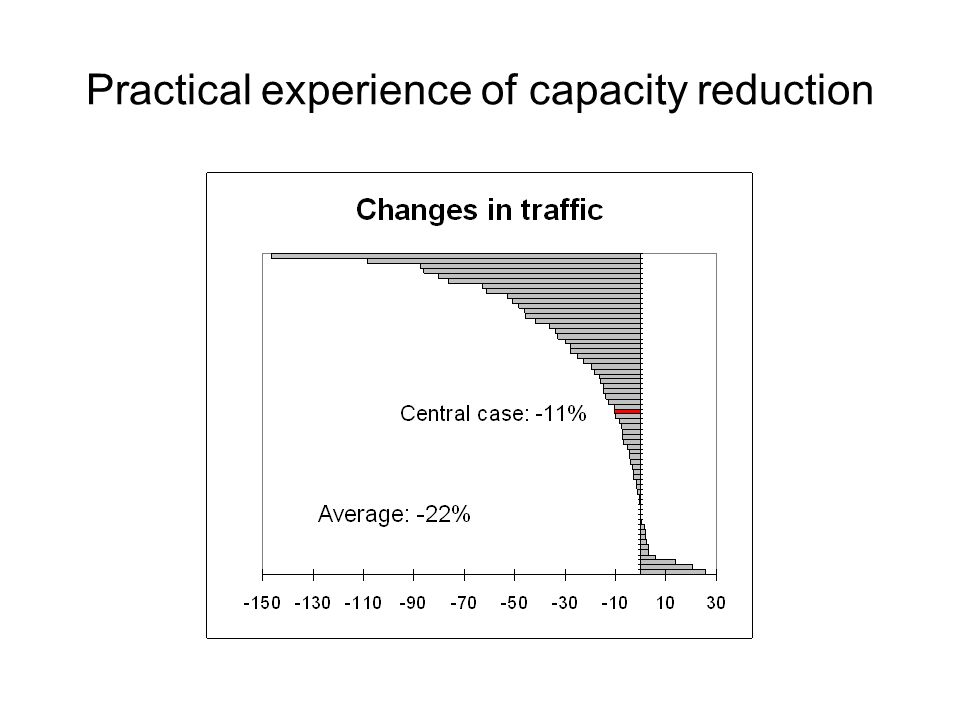 Practical experience of capacity reduction

Changes in traffic

Central case: -11%

Average: -22%

-150 -130 -110 -90 -70 -50 -30 -10 10 30